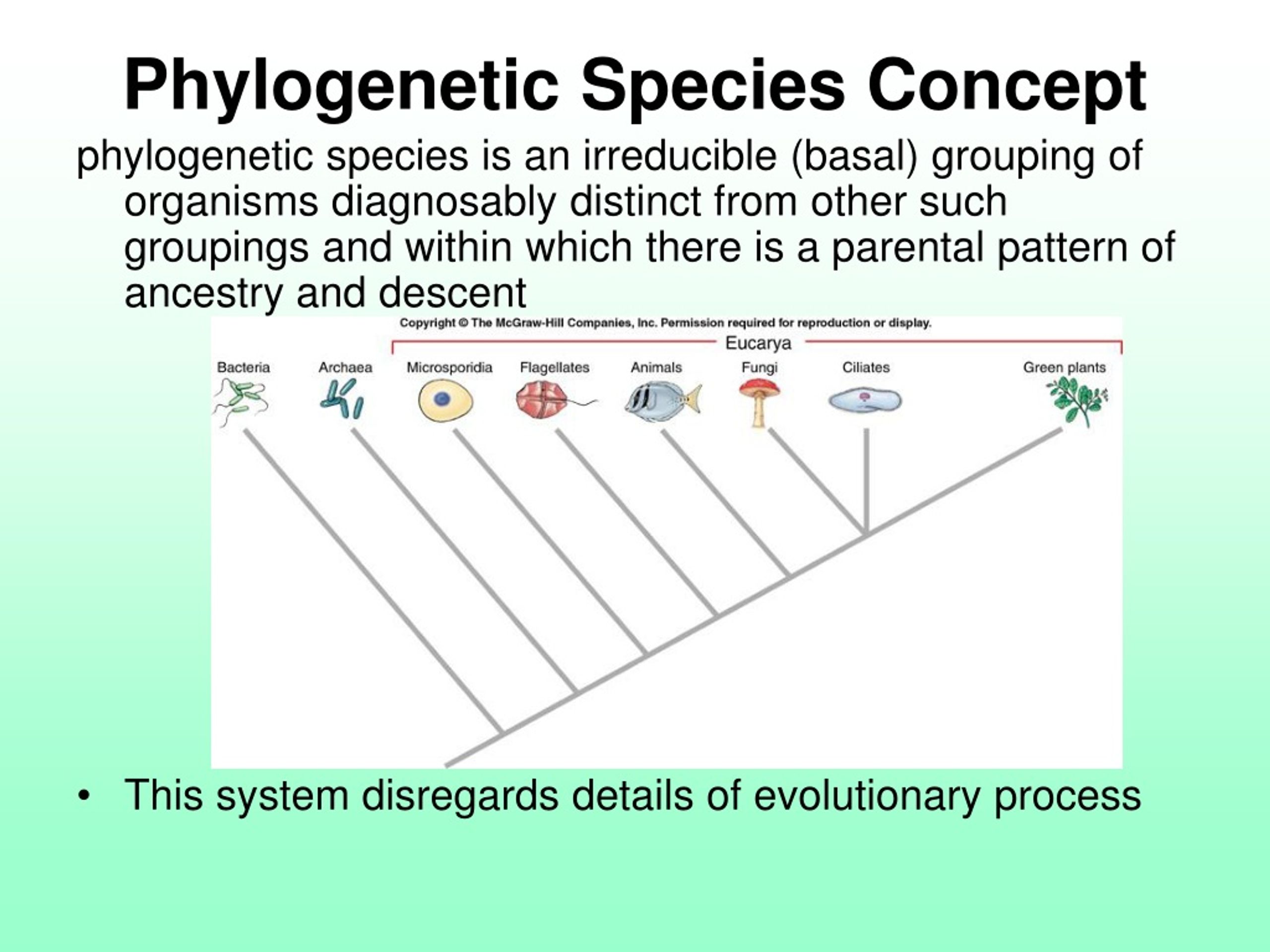 Phylogenetic Species Concept

phylogenetic species is an irreducible (basal) grouping of organisms diagnosably distinct from other such groupings and within which there is a parental pattern of ancestry and descent

Copyright © The McGraw-Hill Companies, Inc. Permission required for reproduction or display.

Eucarya

Bacteria
Archaea
Microsporidia
Flagellates
Animals
Fungi
Ciliates
Green plants

• This system disregards details of evolutionary process